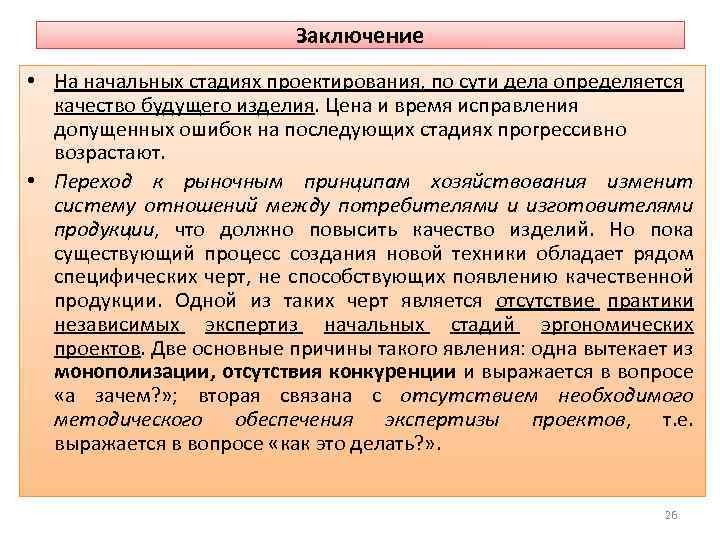 Заключение

• На начальных стадиях проектирования, по сути дела определяется качество будущего изделия. Цена и время исправления допущенных ошибок на последующих стадиях прогрессивно возрастают.

• Переход к рыночным принципам хозяйствования изменит систему отношений между потребителями и изготовителями продукции, что должно повысить качество изделий. Но пока существующий процесс создания новой техники обладает рядом специфических черт, не способствующих появлению качественной продукции. Одной из таких черт является отсутствие практики независимых экспертиз начальных стадий эргономических проектов. Две основные причины такого явления: одна вытекает из монополизации, отсутствия конкуренции и выражается в вопросе «а зачем?»; вторая связана с отсутствием необходимого методического обеспечения экспертизы проектов, т.е. выражается в вопросе «как это делать?».

26